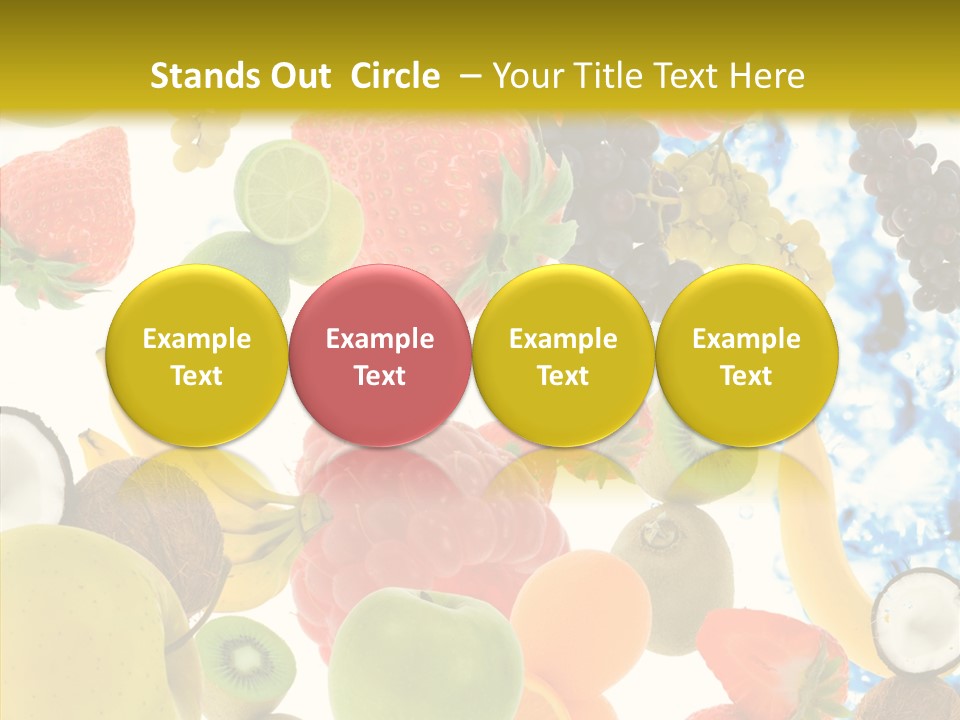 Stands Out Circle – Your Title Text Here

Example Text

Example Text

Example Text

Example Text